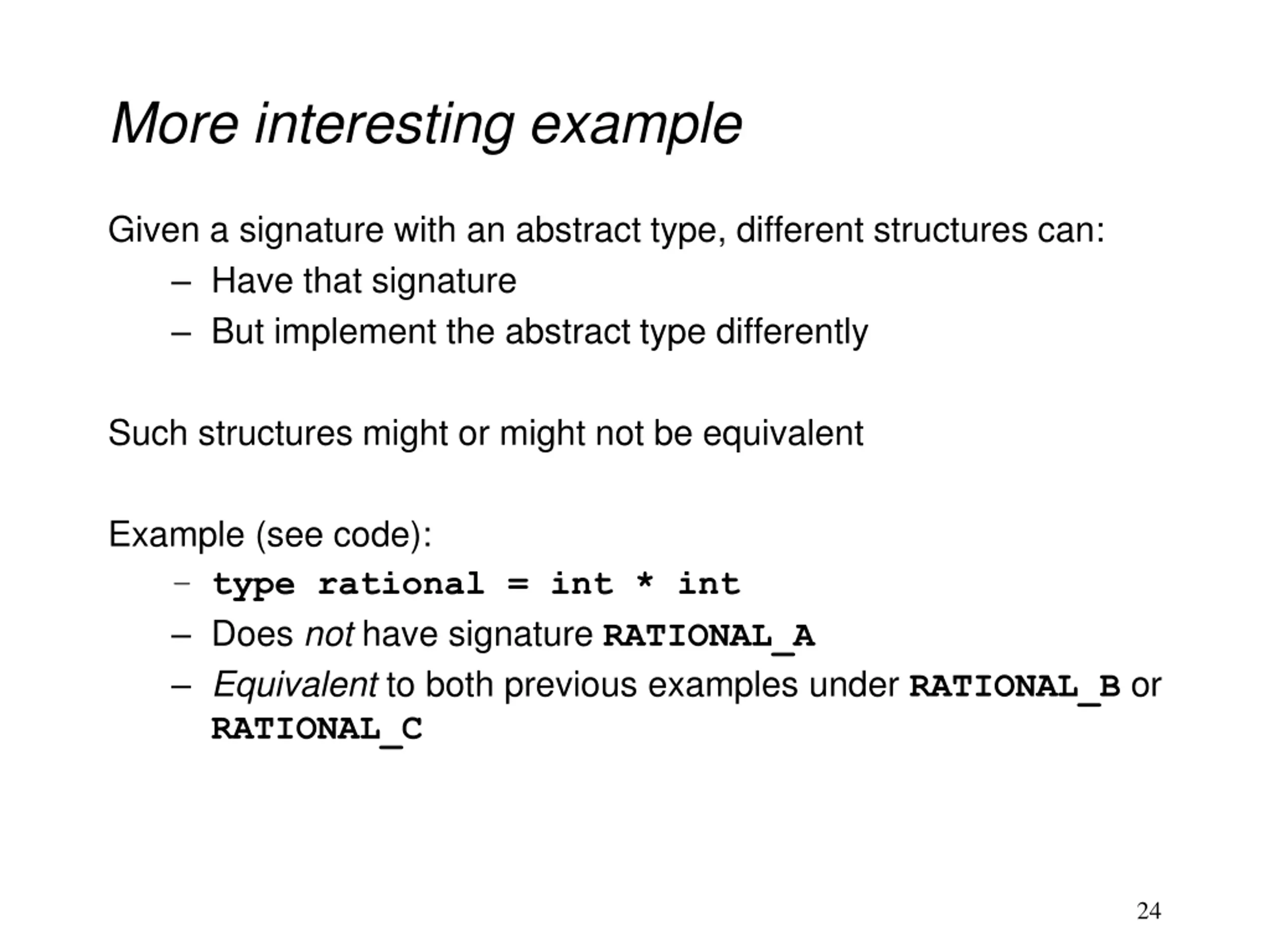 More interesting example

Given a signature with an abstract type, different structures can:
– Have that signature
– But implement the abstract type differently

Such structures might or might not be equivalent

Example (see code):
– type rational = int * int
– Does not have signature RATIONAL_A
– Equivalent to both previous examples under RATIONAL_B or RATIONAL_C

24